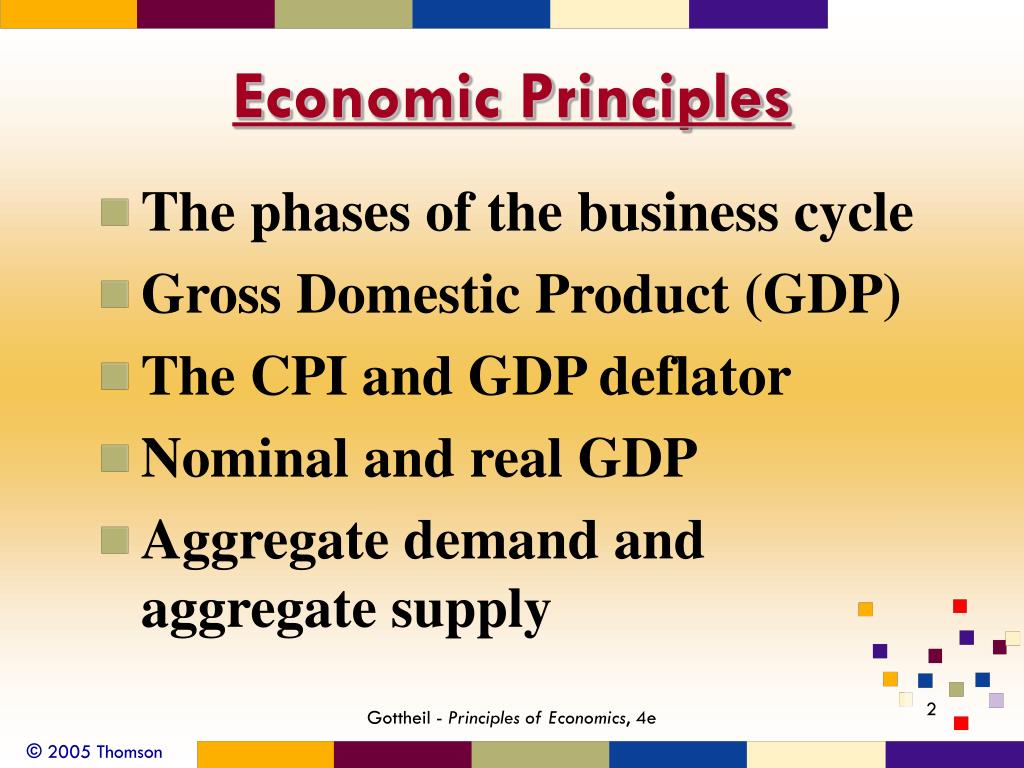 Economic Principles

The phases of the business cycle

Gross Domestic Product (GDP)

The CPI and GDP deflator

Nominal and real GDP

Aggregate demand and aggregate supply

Gottheil - Principles of Economics, 4e

2

© 2005 Thomson